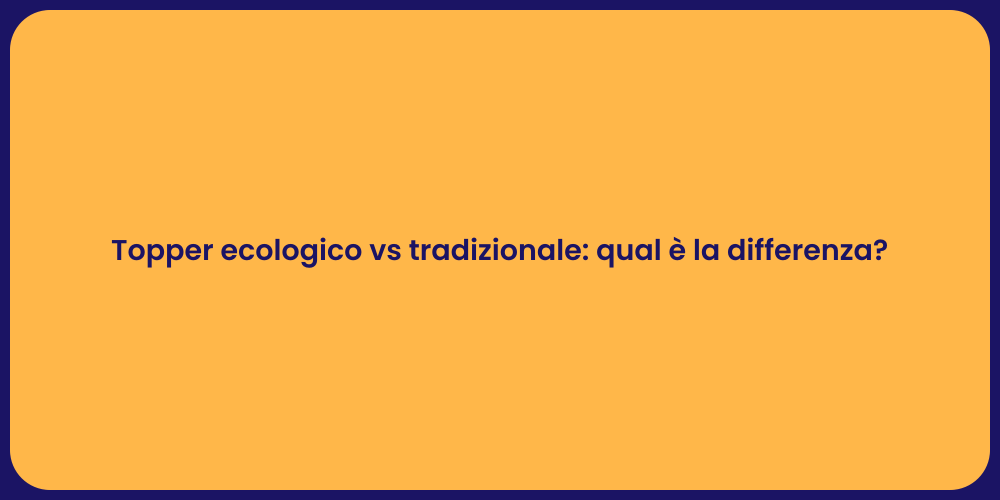 Topper ecologico vs tradizionale: qual è la differenza?